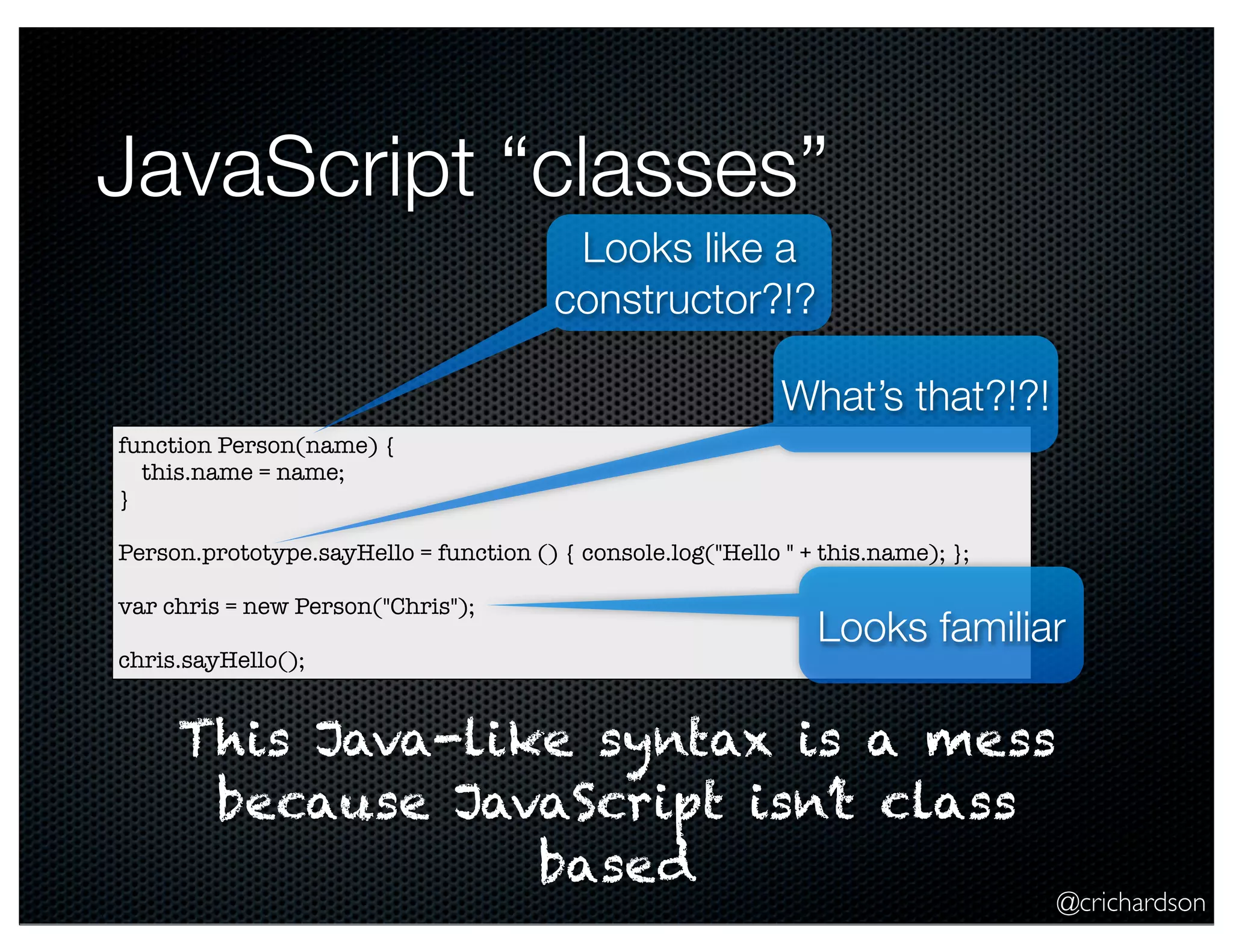 JavaScript “classes”

Looks like a constructor?!?

What’s that?!?!

function Person(name) {
    this.name = name;
}

Person.prototype.sayHello = function () { console.log("Hello " + this.name); };

var chris = new Person("Chris");

chris.sayHello();

Looks familiar

This Java-like syntax is a mess because JavaScript isnt class based

@crichardson